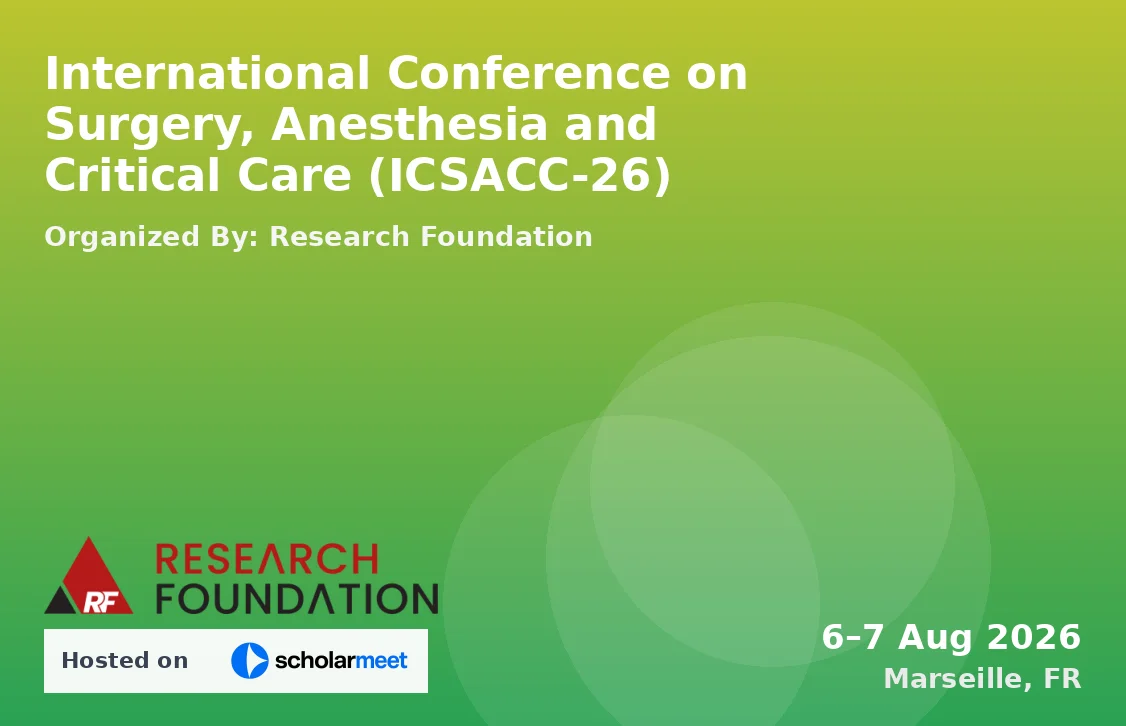 International Conference on Surgery, Anesthesia and Critical Care (ICSACC-26)

Organized By: Research Foundation

RF RESEARCH FOUNDATION

Hosted on scholarmeet

6–7 Aug 2026
Marseille, FR